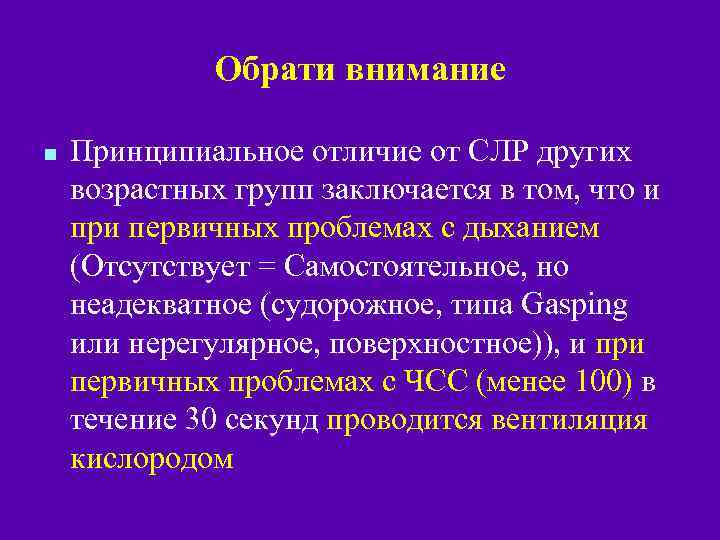 Обрати внимание

Принципиальное отличие от СЛР других возрастных групп заключается в том, что и при первичных проблемах с дыханием (Отсутствует = Самостоятельное, но неадекватное (судорожное, типа Gasping или нерегулярное, поверхностное)), и при первичных проблемах с ЧСС (менее 100) в течение 30 секунд проводится вентиляция кислородом